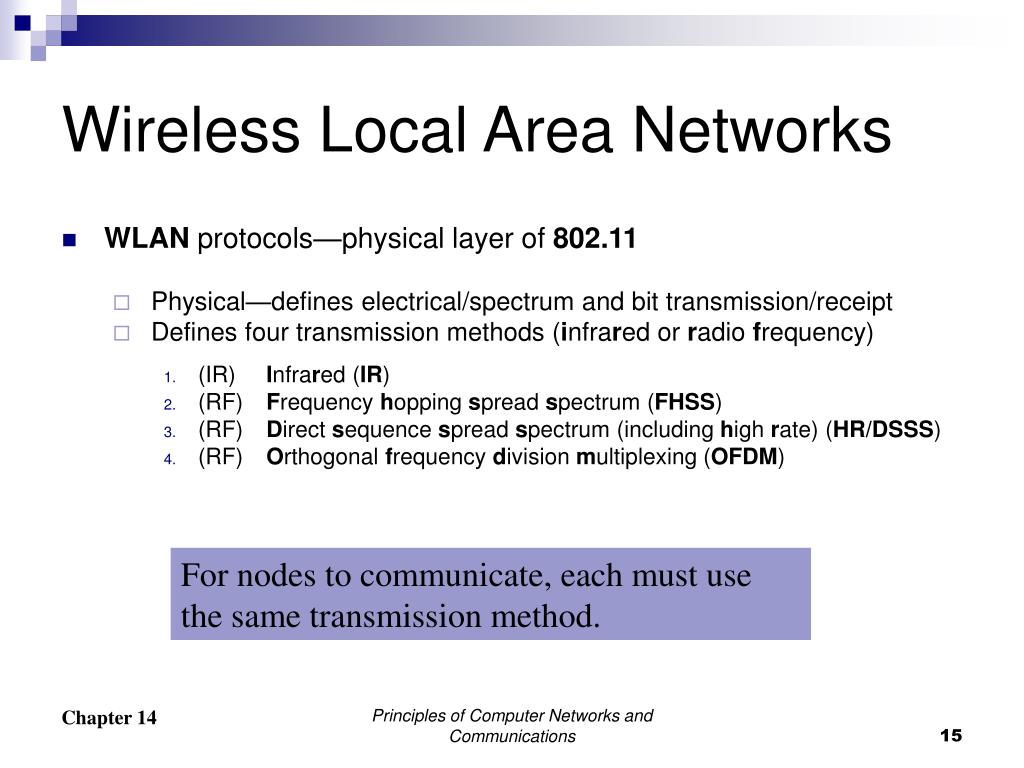 Wireless Local Area Networks

WLAN protocols—physical layer of 802.11

Physical—defines electrical/spectrum and bit transmission/receipt

Defines four transmission methods (infrared or radio frequency)

1. (IR) Infrared (IR)
2. (RF) Frequency hopping spread spectrum (FHSS)
3. (RF) Direct sequence spread spectrum (including high rate) (HR/DSSS)
4. (RF) Orthogonal frequency division multiplexing (OFDM)

For nodes to communicate, each must use the same transmission method.

Chapter 14

Principles of Computer Networks and Communications

15